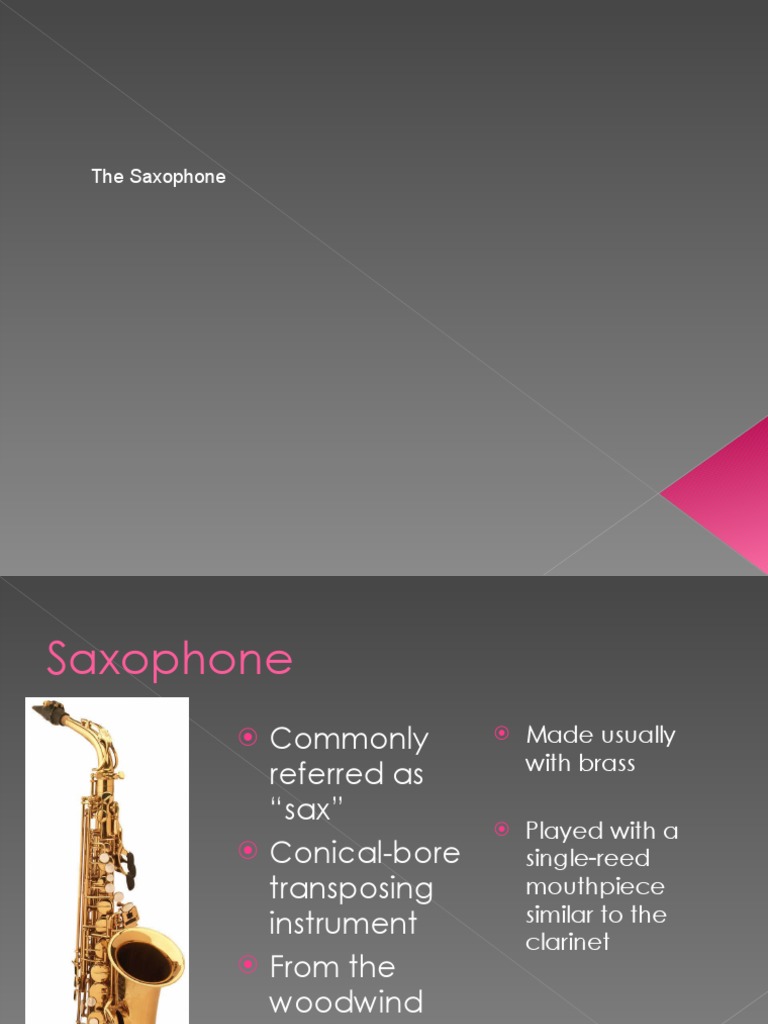 The Saxophone

Saxophone

Commonly referred as “sax”

Conical-bore transposing instrument

From the woodwind

Made usually with brass

Played with a single-reed mouthpiece similar to the clarinet